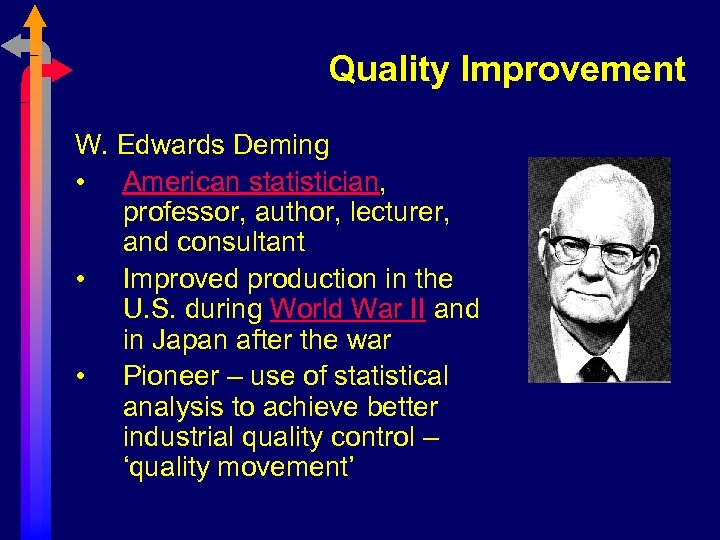 Quality Improvement

W. Edwards Deming

• American statistician, professor, author, lecturer, and consultant
• Improved production in the U.S. during World War II and in Japan after the war
• Pioneer – use of statistical analysis to achieve better industrial quality control – ‘quality movement’